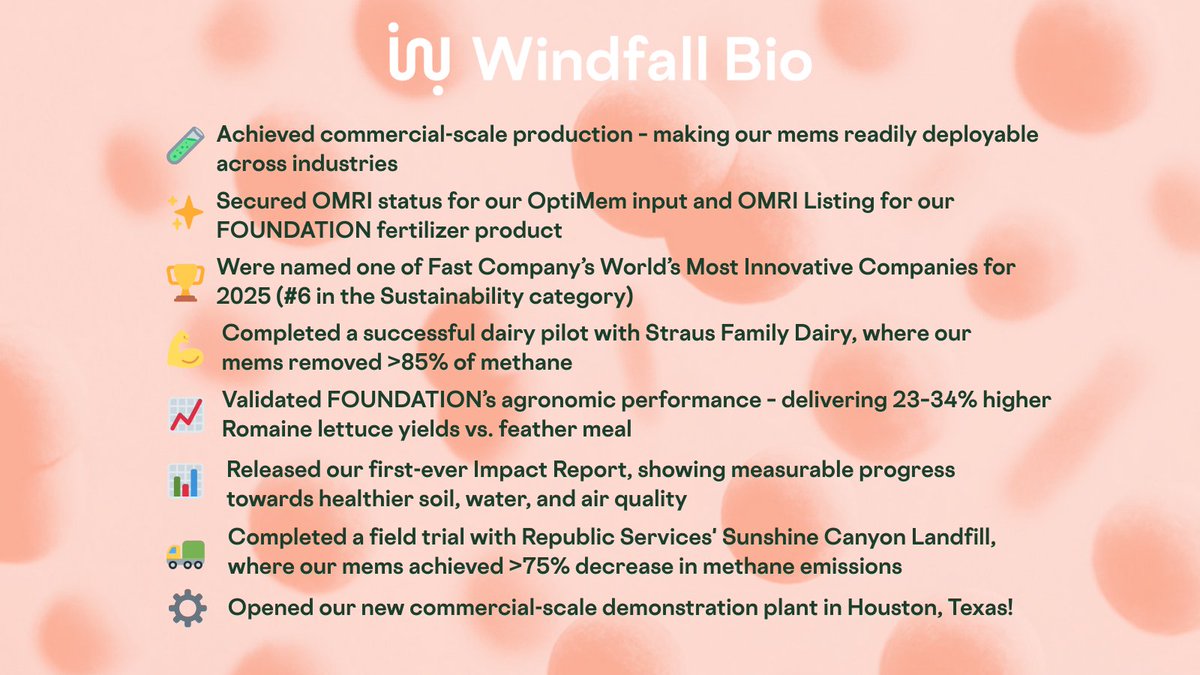 Windfall Bio

Achieved commercial-scale production - making our mems readily deployable across industries

Secured OMRI status for our OptiMem input and OMRI Listing for our FOUNDATION fertilizer product

Were named one of Fast Company's World's Most Innovative Companies for 2025 (#6 in the Sustainability category)

Completed a successful dairy pilot with Straus Family Dairy, where our mems removed >85% of methane

Validated FOUNDATION's agronomic performance - delivering 23-34% higher Romaine lettuce yields vs. feather meal

Released our first-ever Impact Report, showing measurable progress towards healthier soil, water, and air quality

Completed a field trial with Republic Services' Sunshine Canyon Landfill, where our mems achieved >75% decrease in methane emissions

Opened our new commercial-scale demonstration plant in Houston, Texas!